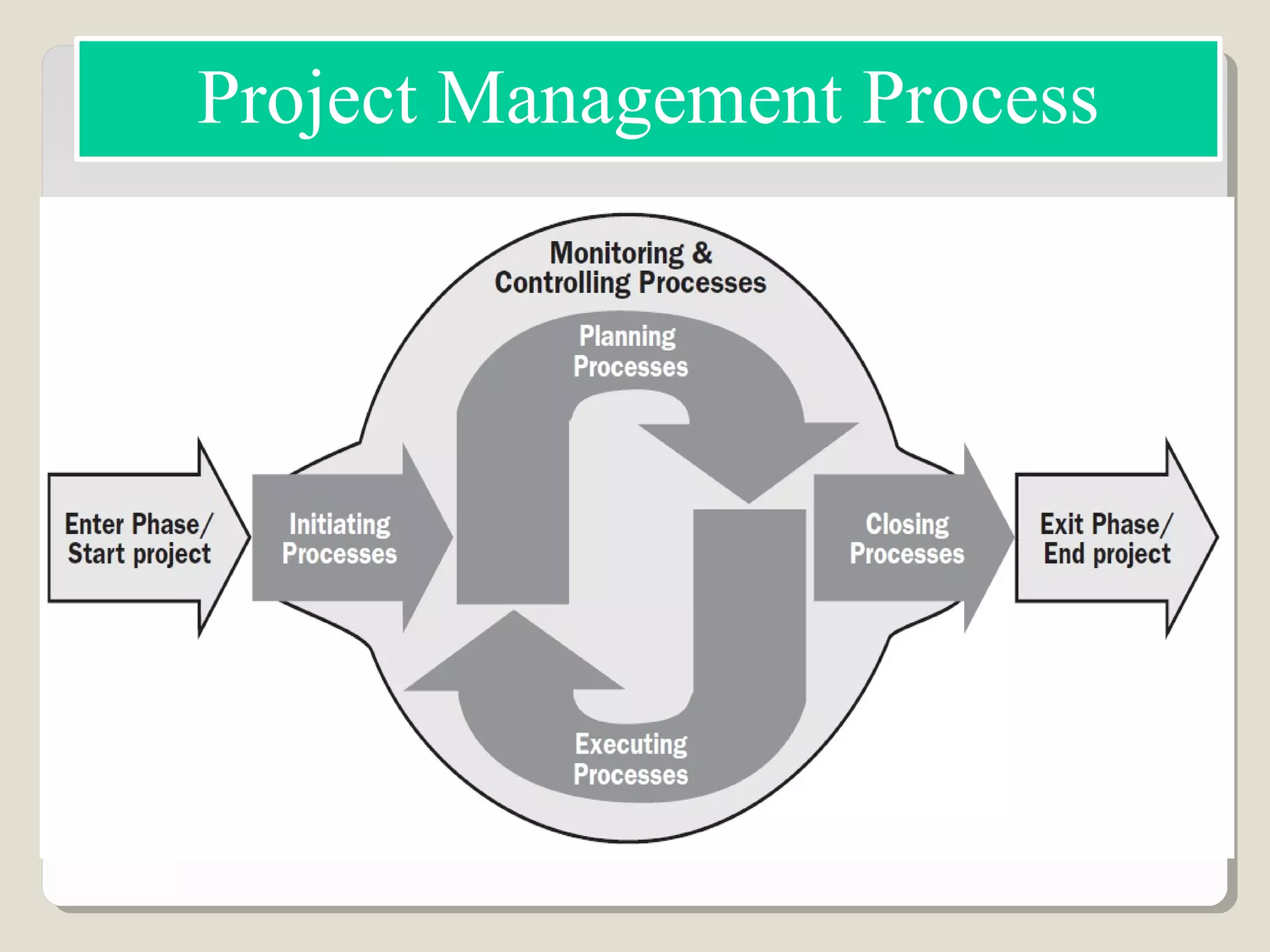 Project Management Process

Monitoring & Controlling Processes

Planning Processes

Enter Phase/ Start project

Initiating Processes

Closing Processes

Exit Phase/ End project

Executing Processes